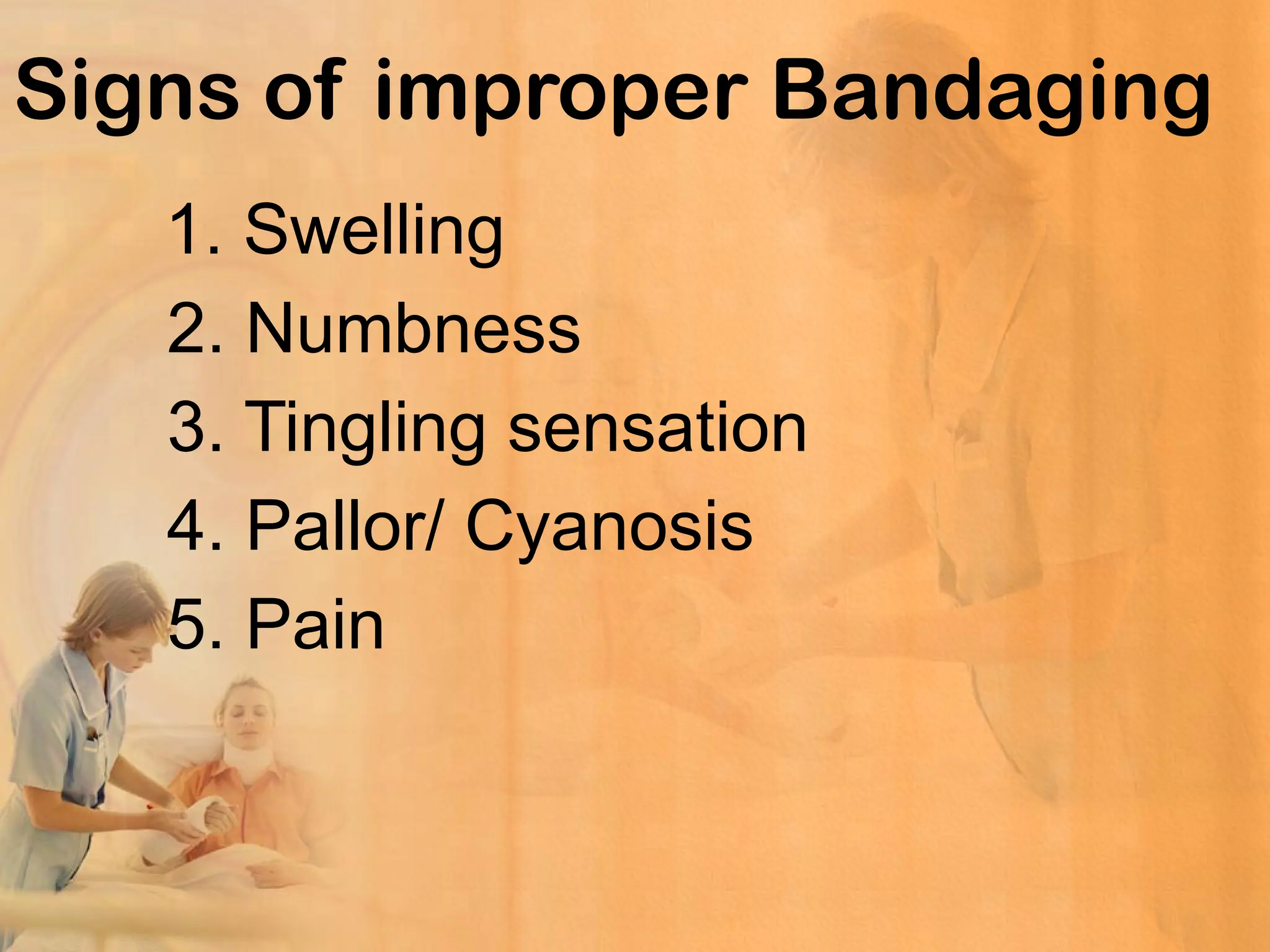 Signs of improper Bandaging

1. Swelling
2. Numbness
3. Tingling sensation
4. Pallor/ Cyanosis
5. Pain